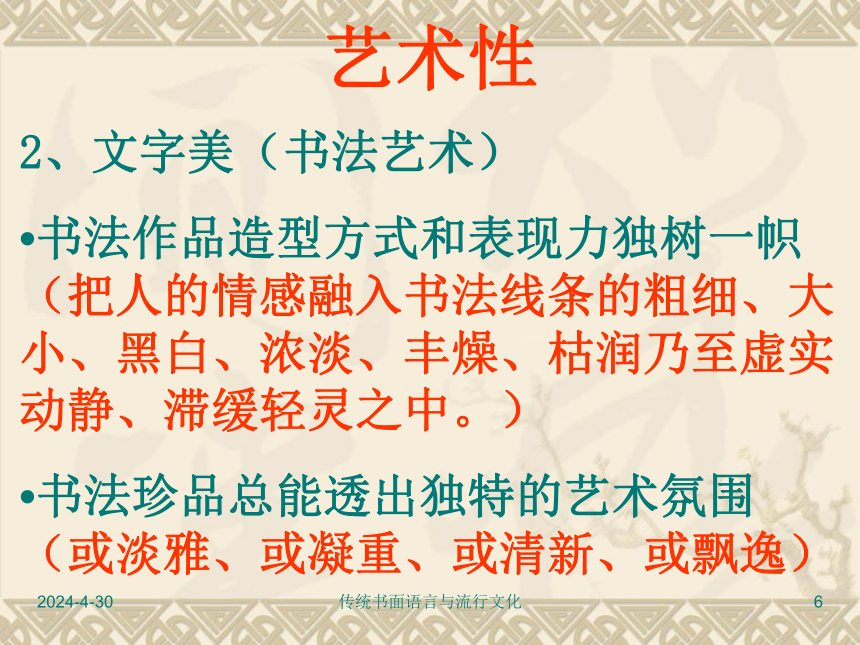 艺术性

2、文字美（书法艺术）

•书法作品造型方式和表现力独树一帜（把人的情感融入书法线条的粗细、大小、黑白、浓淡、丰燥、枯润乃至虚实动静、滞缓轻灵之中。）

•书法珍品总能透出独特的艺术氛围（或淡雅、或凝重、或清新、或飘逸）

2024-4-30

传统书面语言与流行文化

6